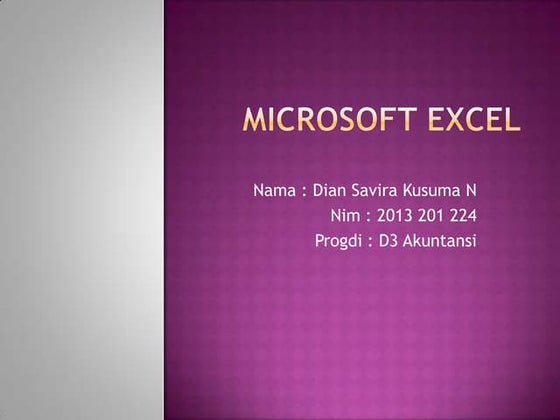 MICROSOFT EXCEL

Nama : Dian Savira Kusuma N
Nim : 2013 201 224
Progdi : D3 Akuntansi